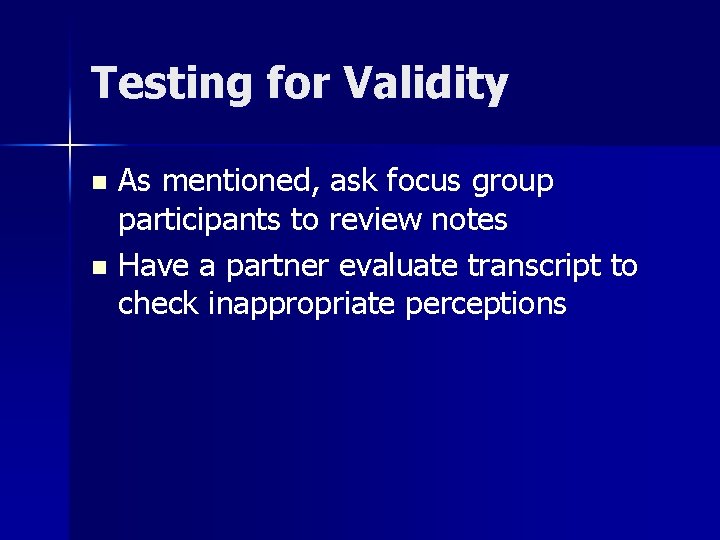 Testing for Validity

- As mentioned, ask focus group participants to review notes
- Have a partner evaluate transcript to check inappropriate perceptions